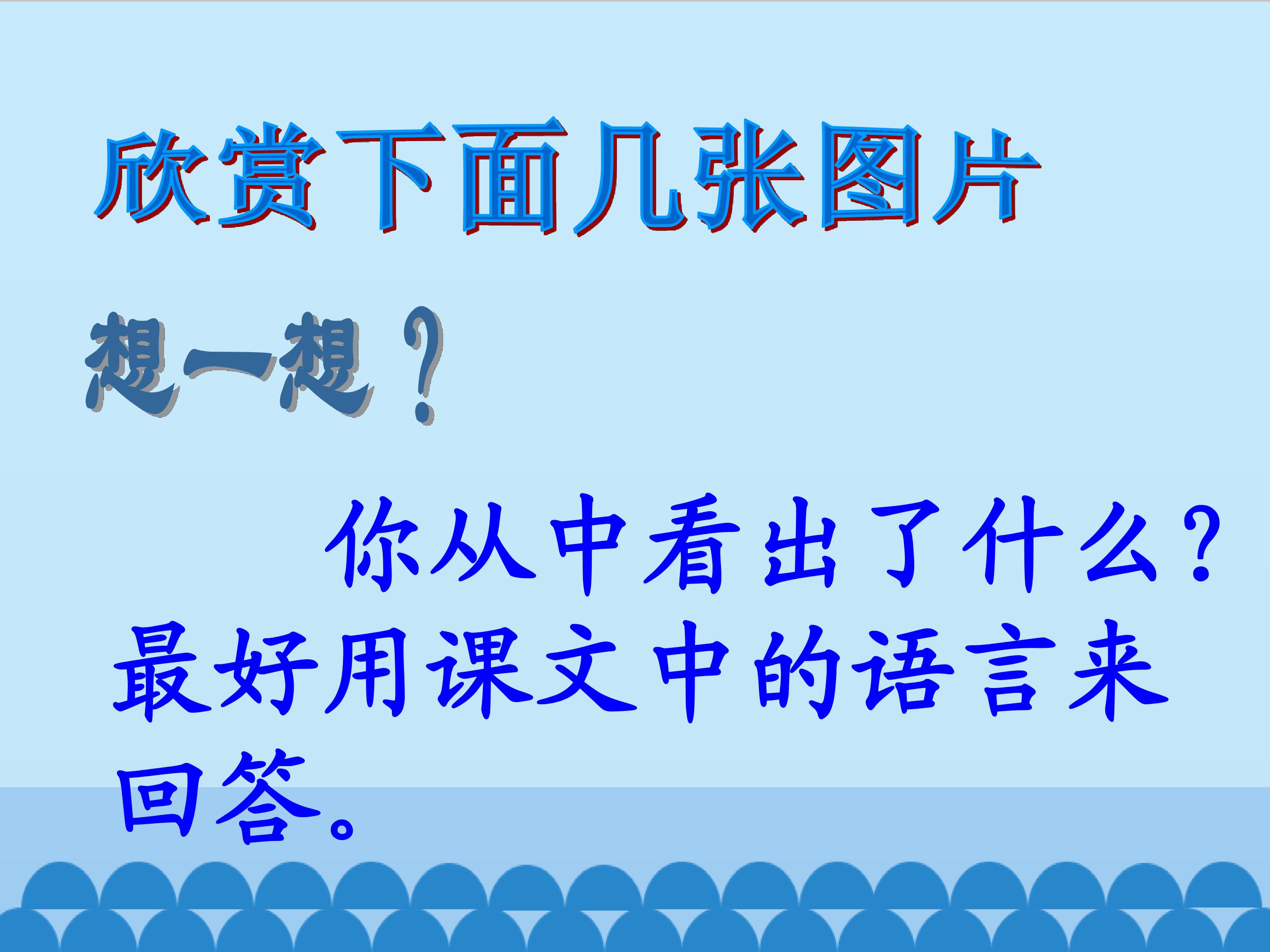 欣赏下面几张图片

想一想？

你从中看出了什么？最好用课文中的语言来回答。